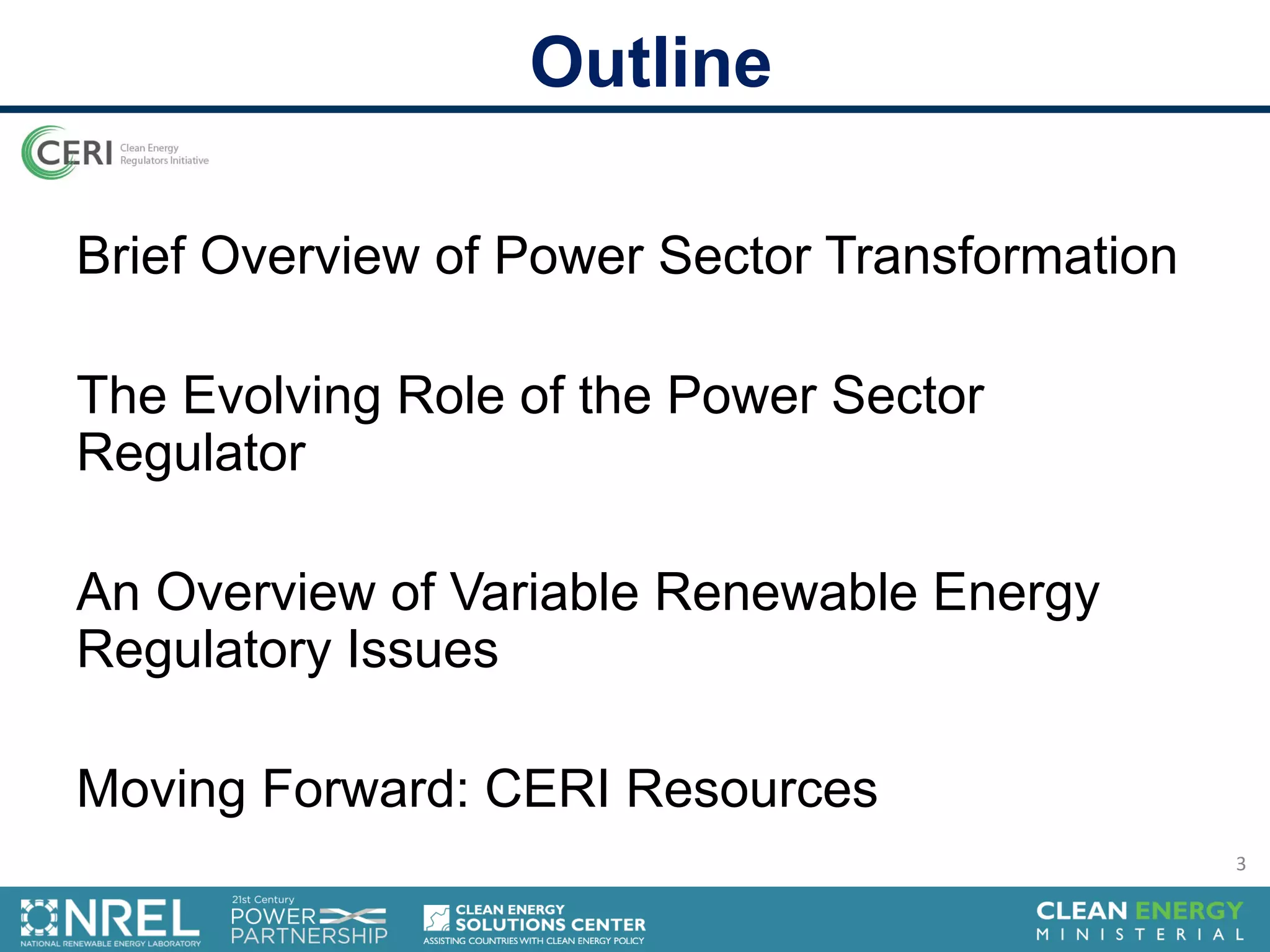 Outline

CERI Clean Energy Regulators Initiative

Brief Overview of Power Sector Transformation

The Evolving Role of the Power Sector Regulator

An Overview of Variable Renewable Energy Regulatory Issues

Moving Forward: CERI Resources

3

NREL NATIONAL RENEWABLE ENERGY LABORATORY

21st Century POWER PARTNERSHIP

CLEAN ENERGY SOLUTIONS CENTER ASSISTING COUNTRIES WITH CLEAN ENERGY POLICY

CLEAN ENERGY MINISTERIAL